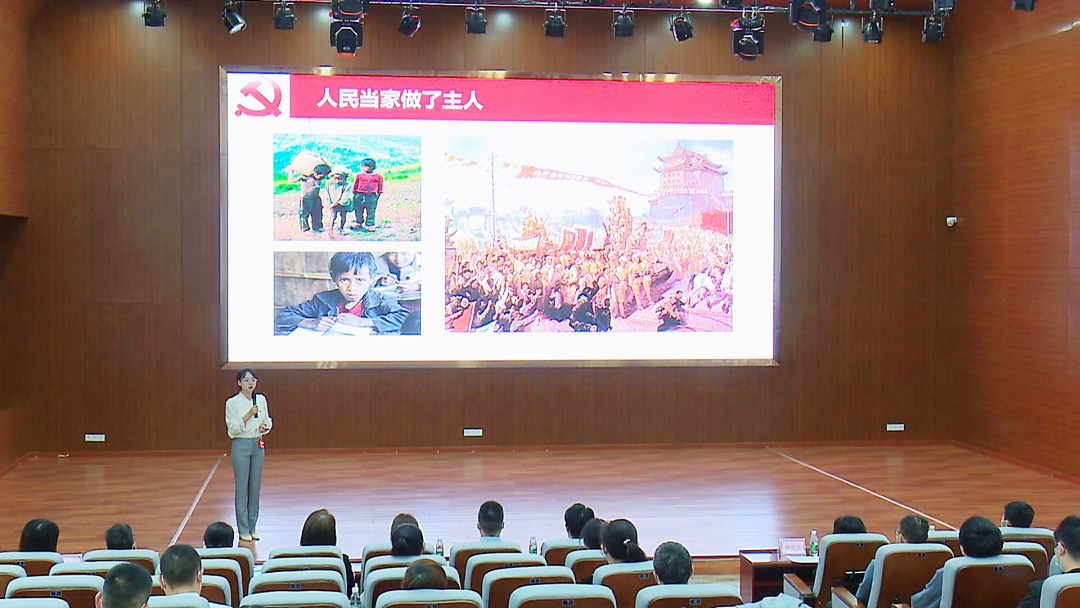 人民当家做了主人